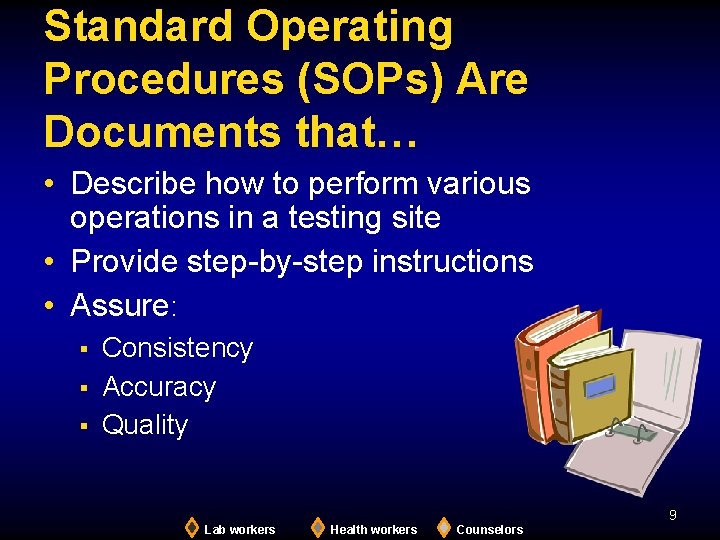 Standard Operating Procedures (SOPs) Are Documents that…

• Describe how to perform various operations in a testing site
• Provide step-by-step instructions
• Assure:
▪ Consistency
▪ Accuracy
▪ Quality

9

Lab workers Health workers Counselors